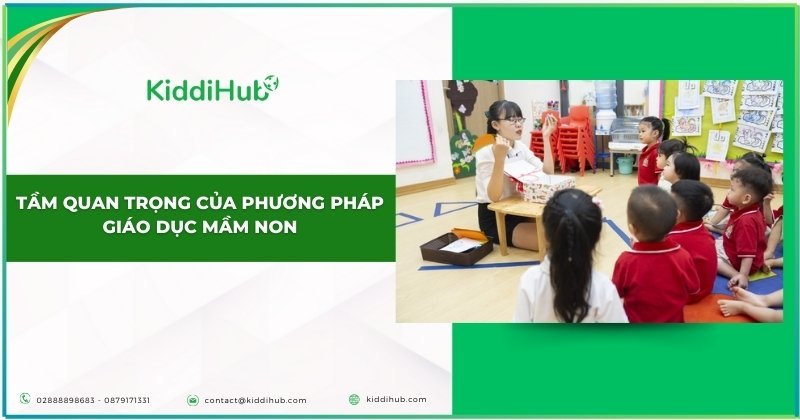 KiddiHub

TẦM QUAN TRỌNG CỦA PHƯƠNG PHÁP GIÁO DỤC MẦM NON

02888898683 - 0879171331
contact@kiddihub.com
kiddihub.com